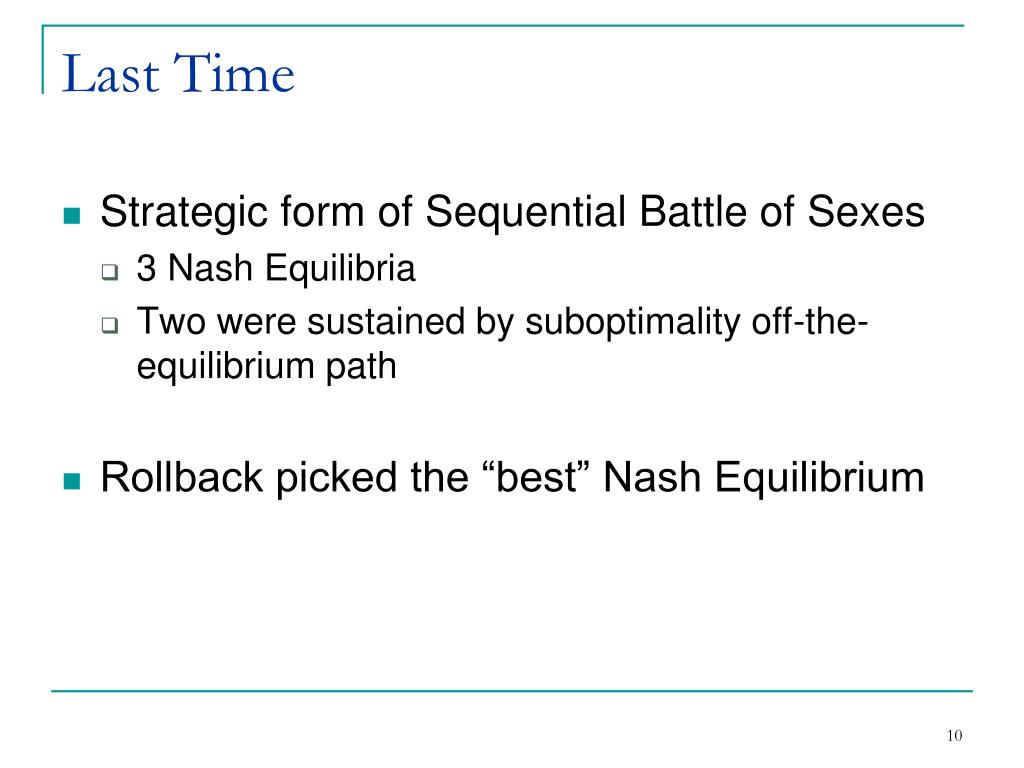 Last Time

Strategic form of Sequential Battle of Sexes
3 Nash Equilibria
Two were sustained by suboptimality off-the-equilibrium path

Rollback picked the “best” Nash Equilibrium

10